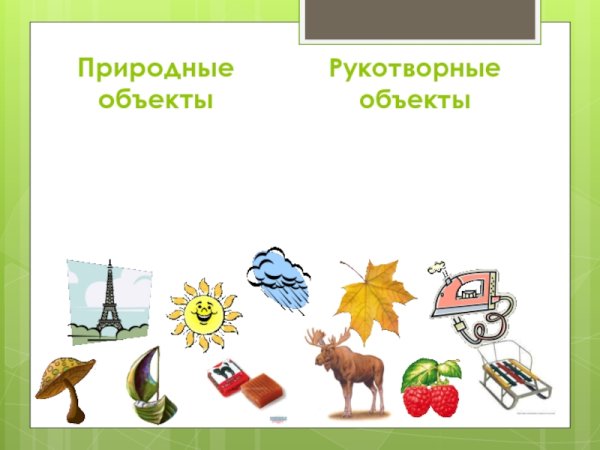 Природные объекты

Рукотворные объекты